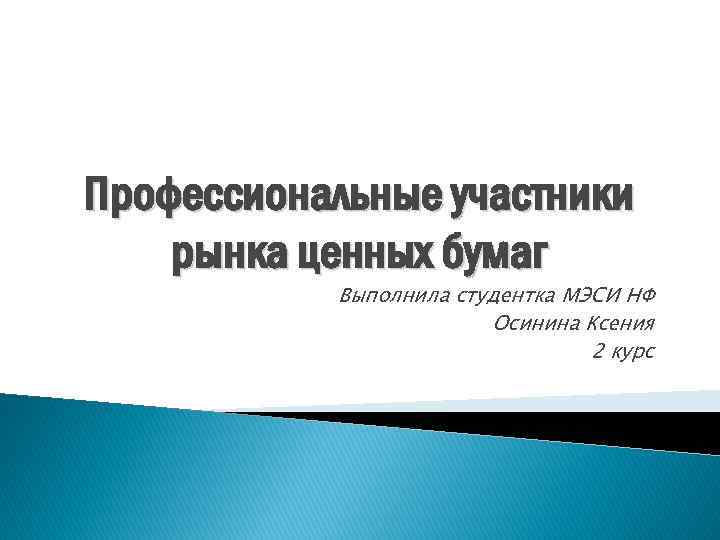 Профессиональные участники рынка ценных бумаг

Выполнила студентка МЭСИ НФ
Осинина Ксения
2 курс